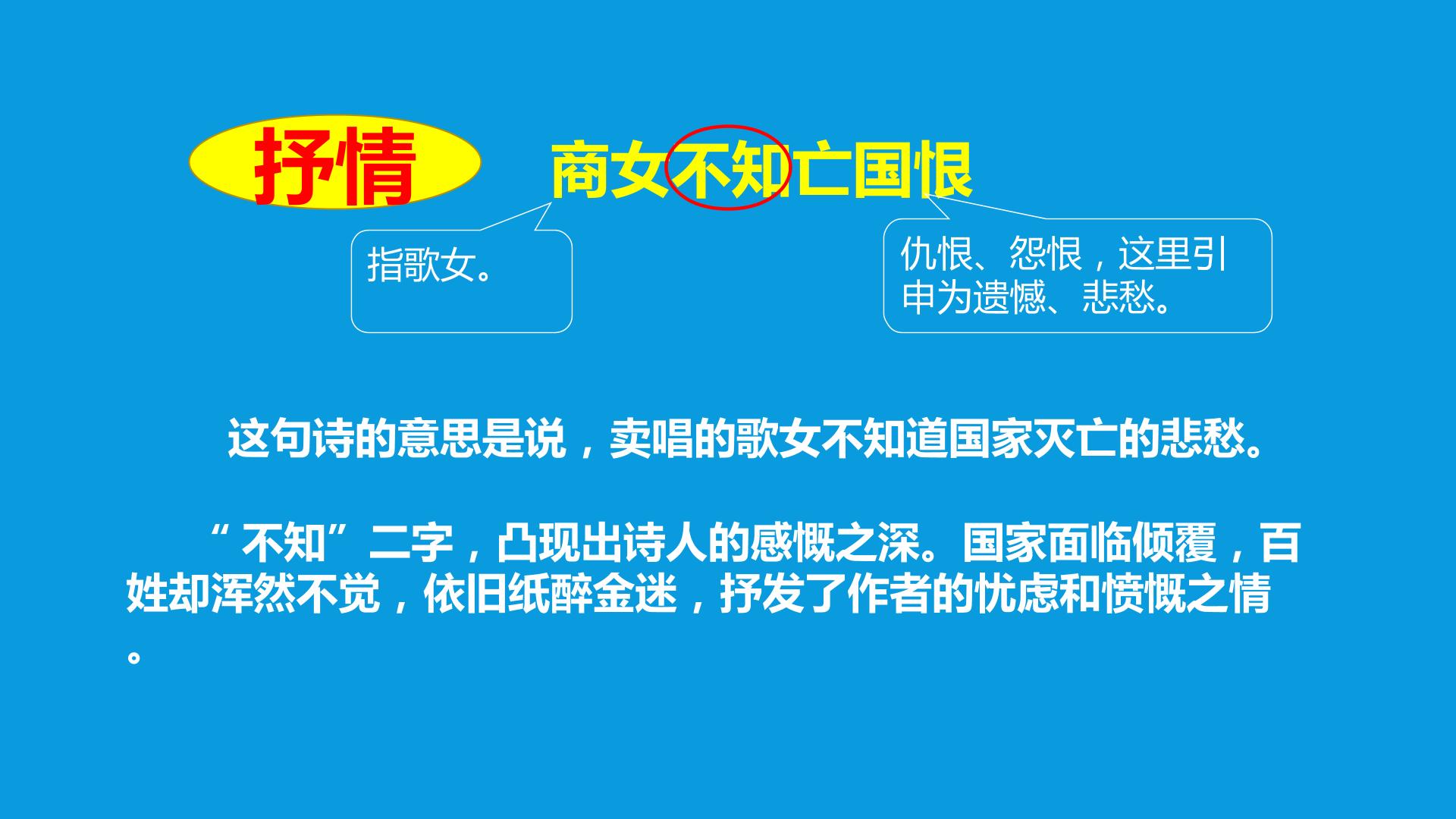 抒情

商女不知亡国恨

指歌女。

仇恨、怨恨，这里引申为遗憾、悲愁。

这句诗的意思是说，卖唱的歌女不知道国家灭亡的悲愁。

“不知”二字，凸现出诗人的感慨之深。国家面临倾覆，百姓却浑然不觉，依旧纸醉金迷，抒发了作者的忧虑和愤慨之情。